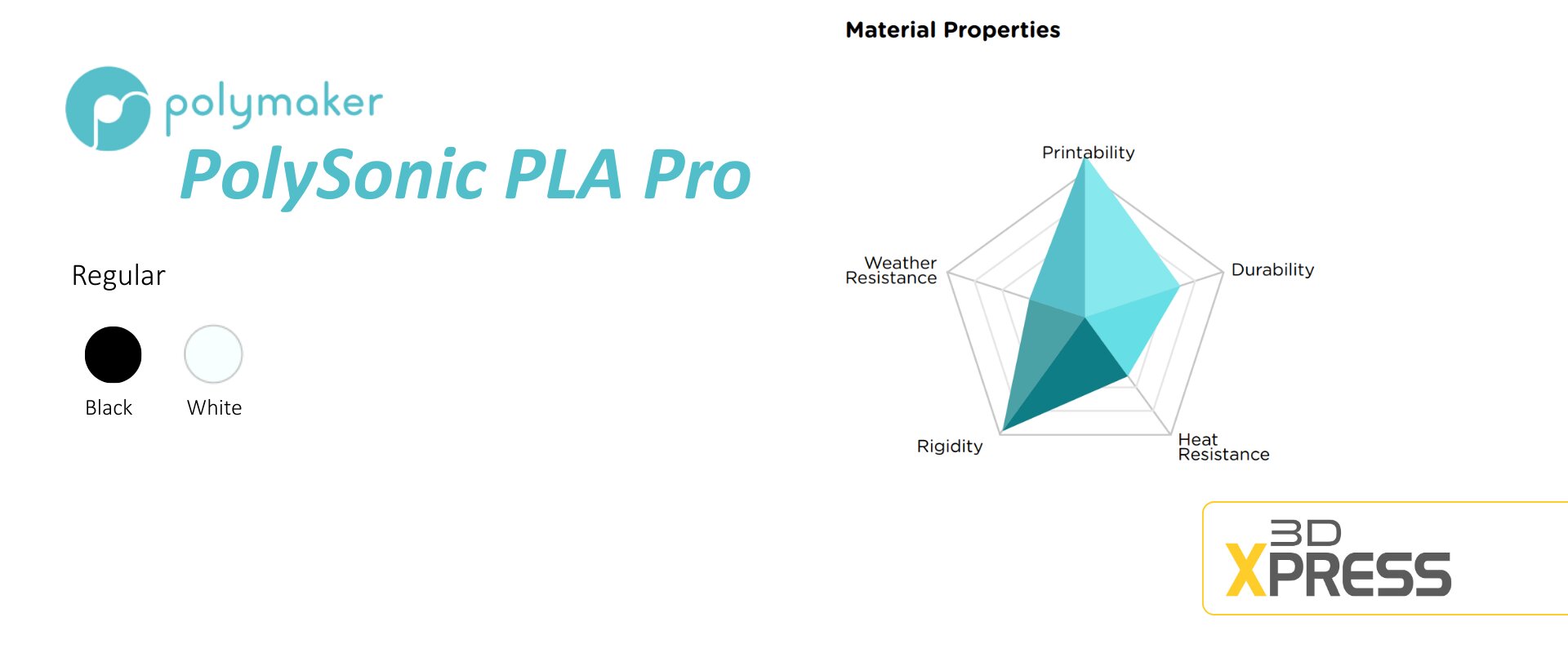 polymaker
PolySonic PLA Pro

Regular

Black
White

Material Properties

Printability
Durability
Heat Resistance
Rigidity
Weather Resistance

3D XPRESS